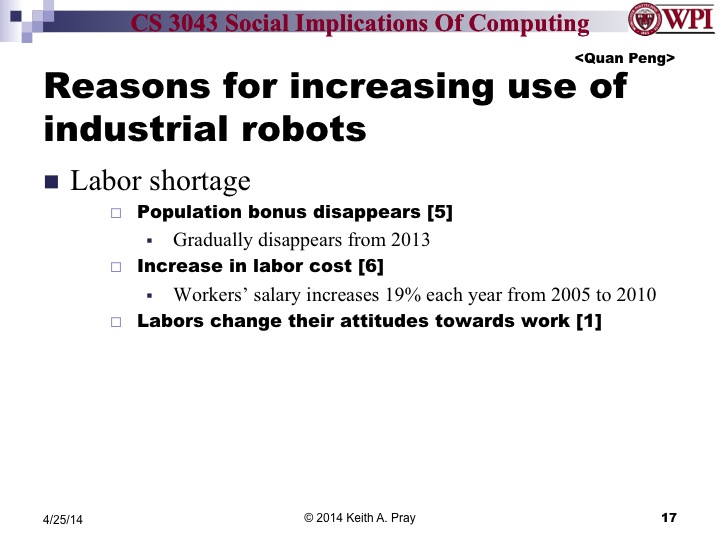 CS 3043 Social Implications Of Computing

WPI

<Quan Peng>

Reasons for increasing use of industrial robots

Labor shortage

Population bonus disappears [5]

Gradually disappears from 2013

Increase in labor cost [6]

Workers' salary increases 19% each year from 2005 to 2010

Labors change their attitudes towards work [1]

4/25/14

© 2014 Keith A. Pray

17